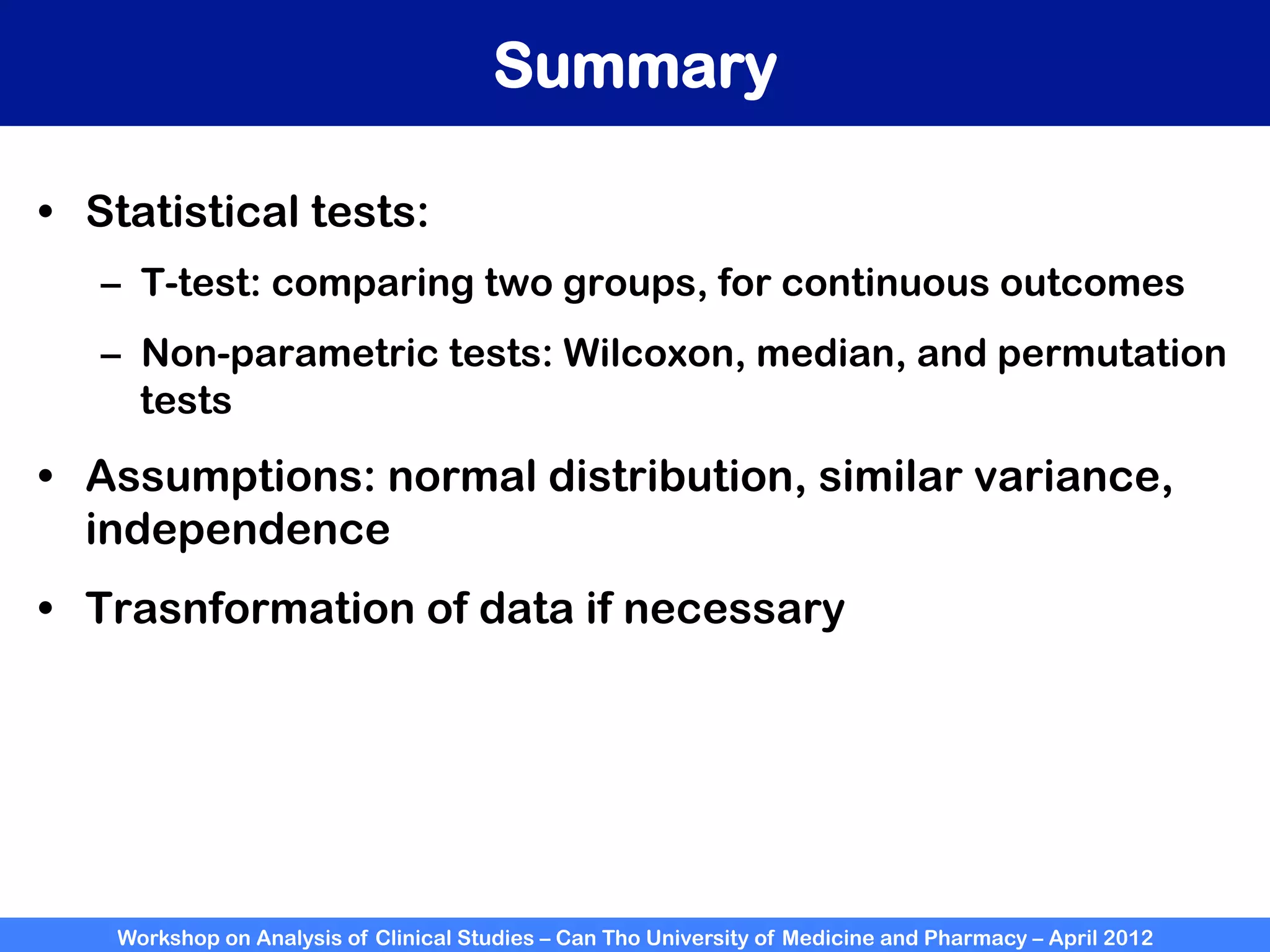 Summary

• Statistical tests:

– T-test: comparing two groups, for continuous outcomes

– Non-parametric tests: Wilcoxon, median, and permutation tests

• Assumptions: normal distribution, similar variance, independence

• Trasnformation of data if necessary

Workshop on Analysis of Clinical Studies – Can Tho University of Medicine and Pharmacy – April 2012